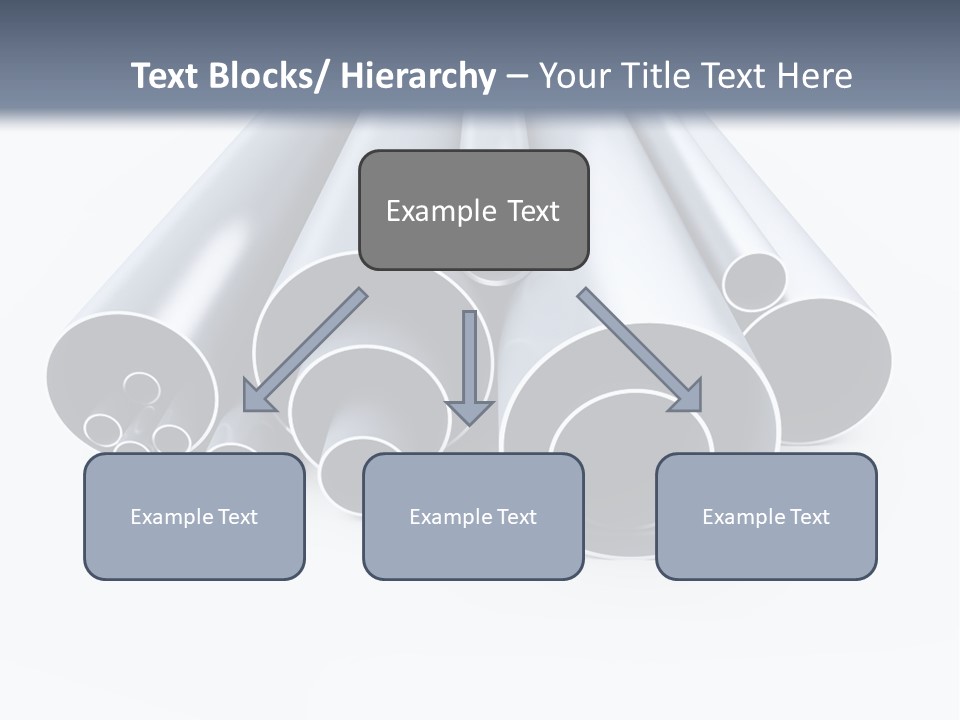 Text Blocks/ Hierarchy – Your Title Text Here

Example Text

Example Text

Example Text

Example Text